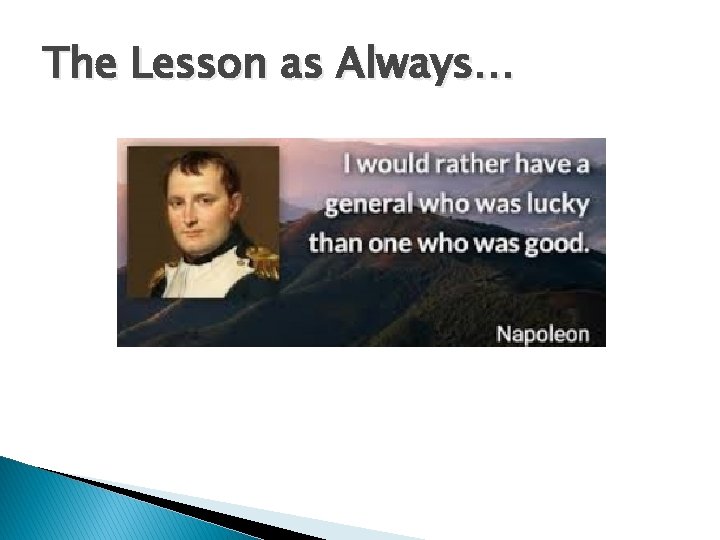 The Lesson as Always…

I would rather have a general who was lucky than one who was good.

Napoleon